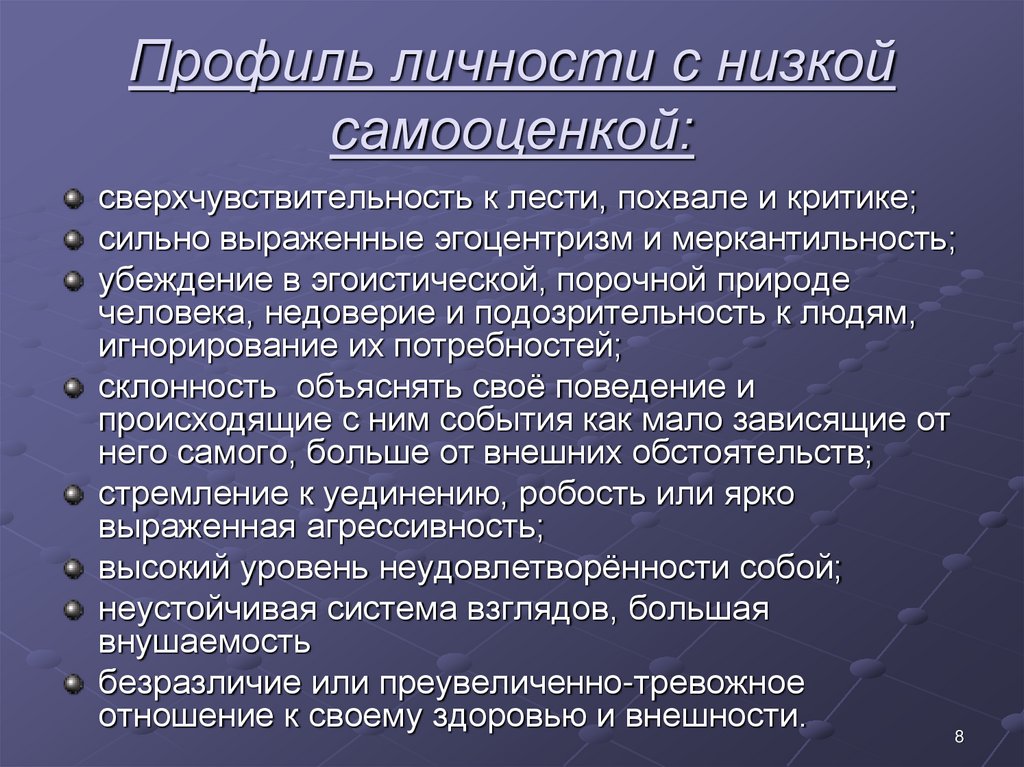 Профиль личности с низкой самооценкой:

сверхчувствительность к лести, похвале и критике;

сильно выраженные эгоцентризм и меркантильность;

убеждение в эгоистической, порочной природе человека, недоверие и подозрительность к людям, игнорирование их потребностей;

склонность  объяснять своё поведение и происходящие с ним события как мало зависящие от него самого, больше от внешних обстоятельств;

стремление к уединению, робость или ярко выраженная агрессивность;

высокий уровень неудовлетворённости собой;

неустойчивая система взглядов, большая внушаемость

безразличие или преувеличенно-тревожное отношение к своему здоровью и внешности.

8